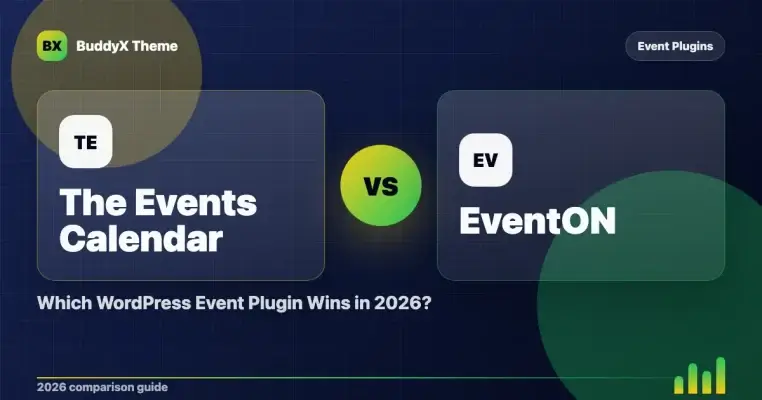 BX BuddyX Theme

Event Plugins

TE

The Events Calendar

VS

EV

EventON

Which WordPress Event Plugin Wins in 2026?

2026 comparison guide